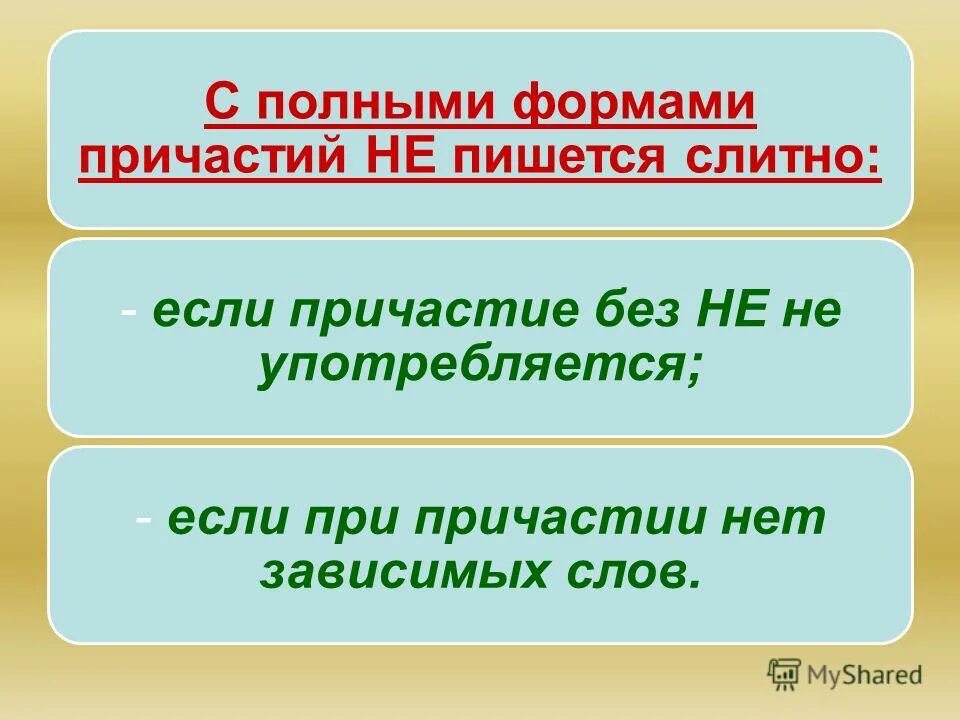 С полными формами причастий НЕ пишется слитно:

- если причастие без НЕ не употребляется;

- если при причастии нет зависимых слов.

MyShared